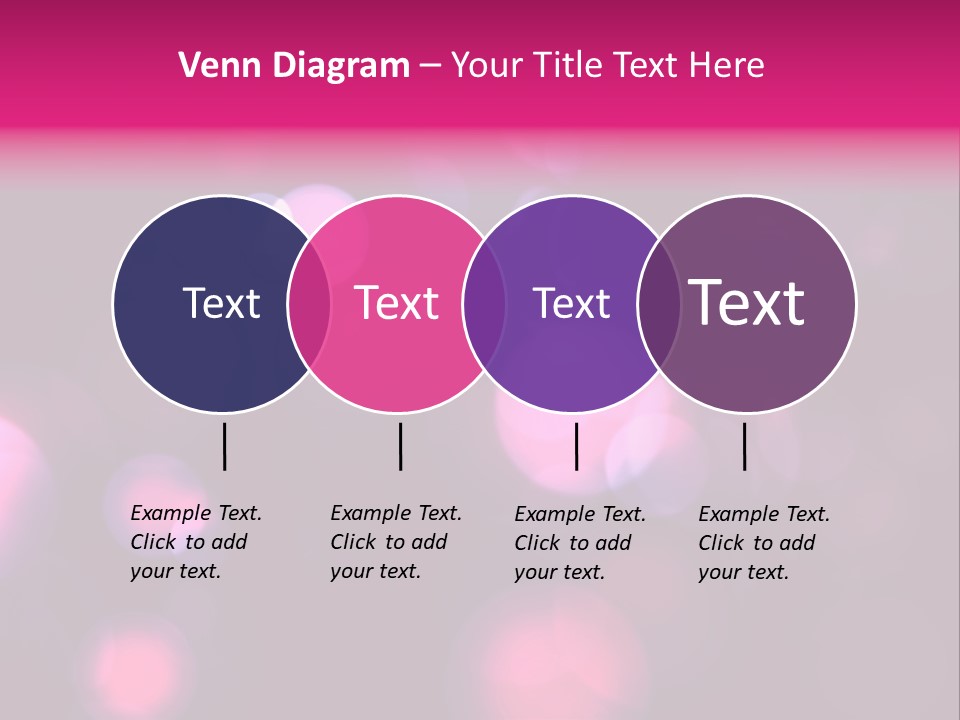 Venn Diagram – Your Title Text Here

Text

Text

Text

Text

Example Text. Click to add your text.

Example Text. Click to add your text.

Example Text. Click to add your text.

Example Text. Click to add your text.